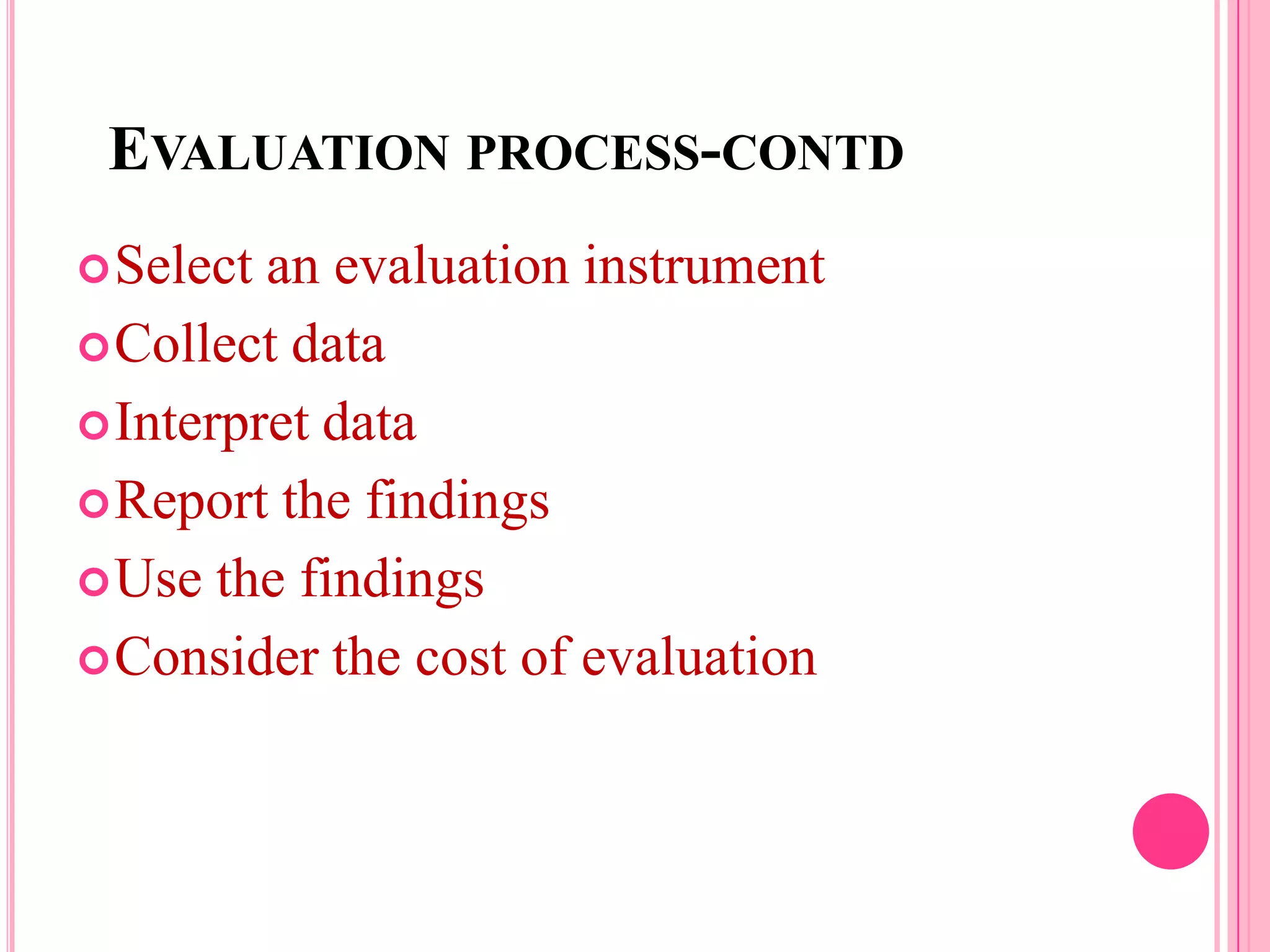 EVALUATION PROCESS-CONTD

Select an evaluation instrument
Collect data
Interpret data
Report the findings
Use the findings
Consider the cost of evaluation